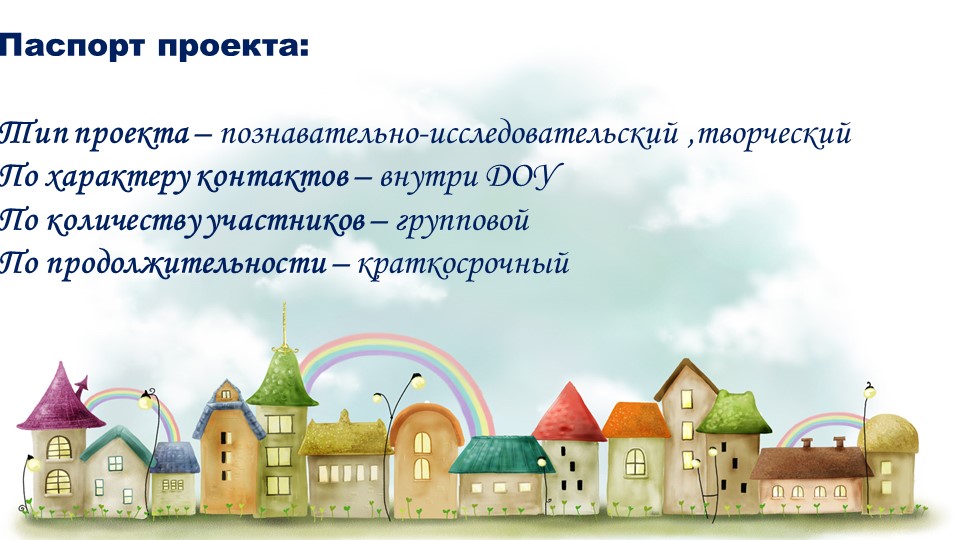 Паспорт проекта:

Тип проекта – познавательно-исследовательский ,творческий
По характеру контактов – внутри ДОУ
По количеству участников – групповой
По продолжительности – краткосрочный